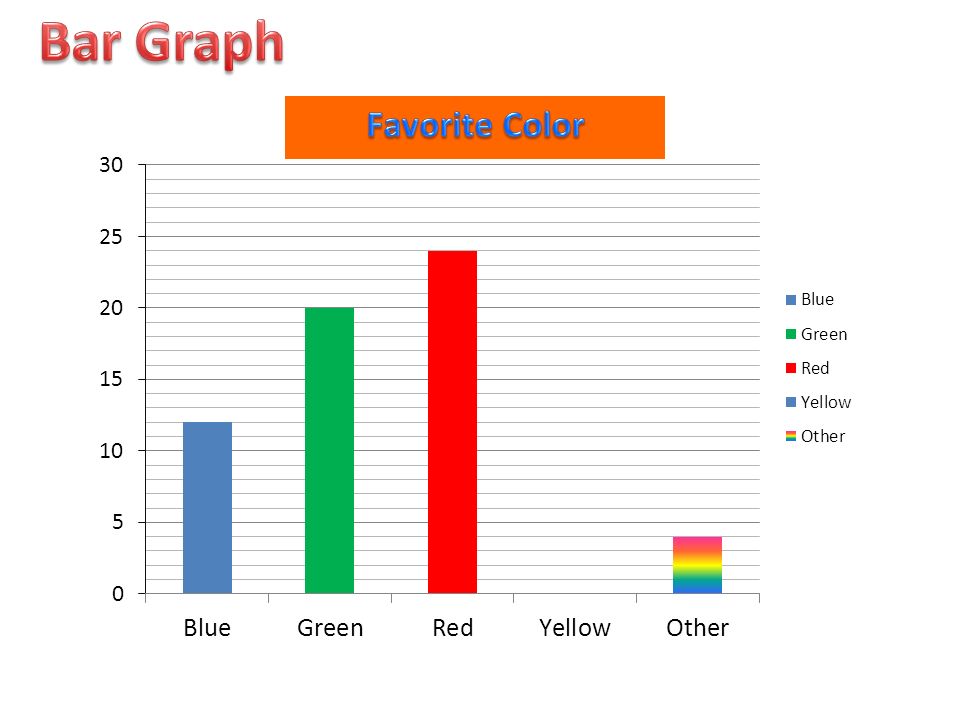 Bar Graph

Favorite Color

30
25
20
15
10
5
0

Blue
Green
Red
Yellow
Other

Blue Green Red Yellow Other